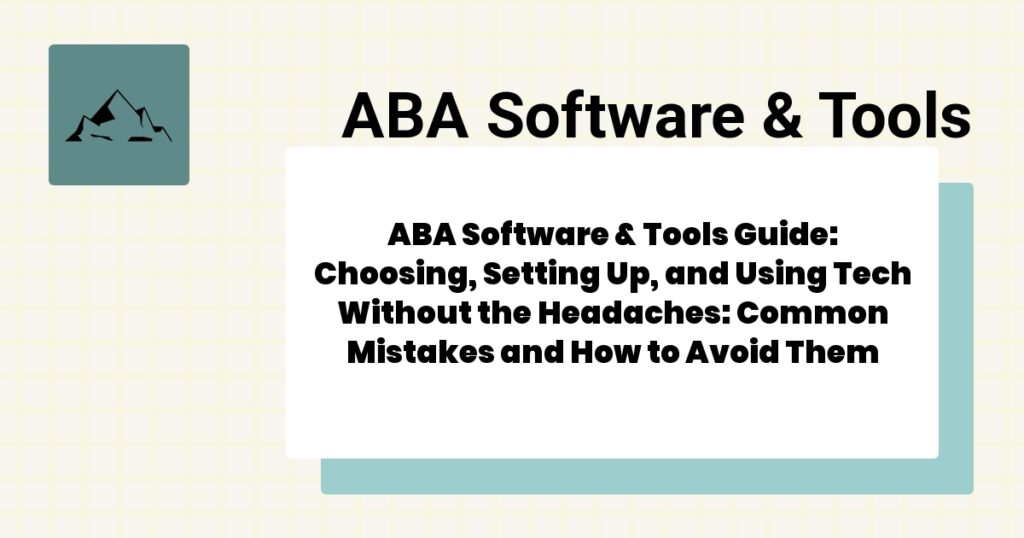 ABA Software & Tools

ABA Software & Tools Guide: Choosing, Setting Up, and Using Tech Without the Headaches: Common Mistakes and How to Avoid Them